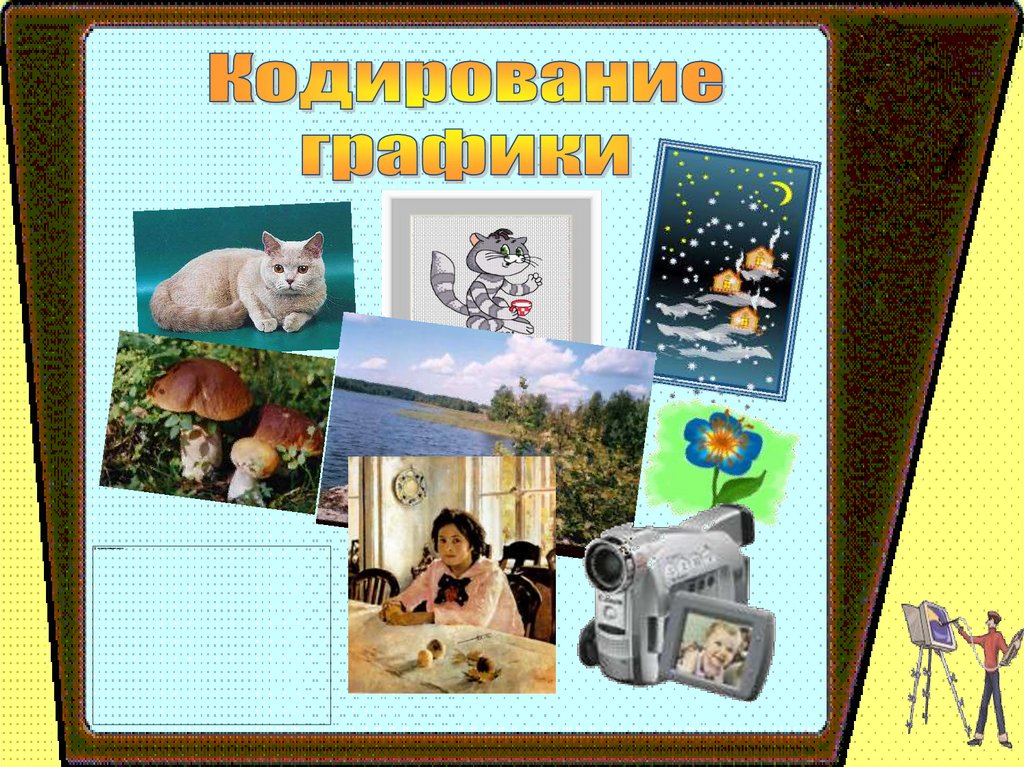 Кодирование графики